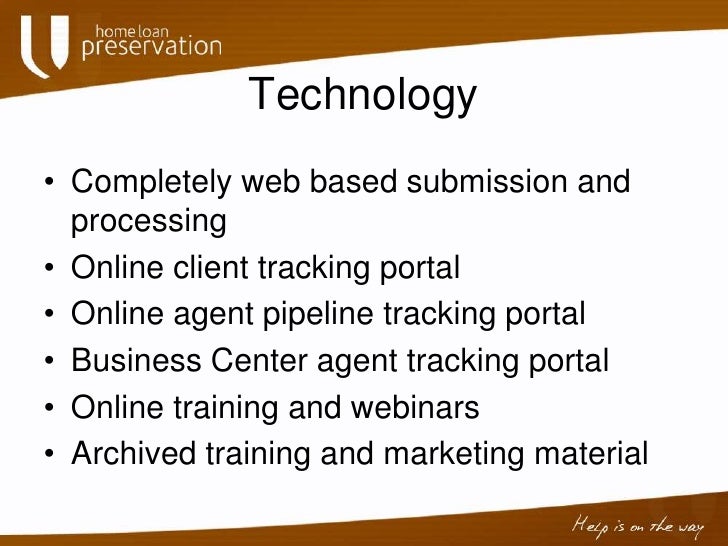 home loan preservation

Technology

• Completely web based submission and processing
• Online client tracking portal
• Online agent pipeline tracking portal
• Business Center agent tracking portal
• Online training and webinars
• Archived training and marketing material

Help is on the way